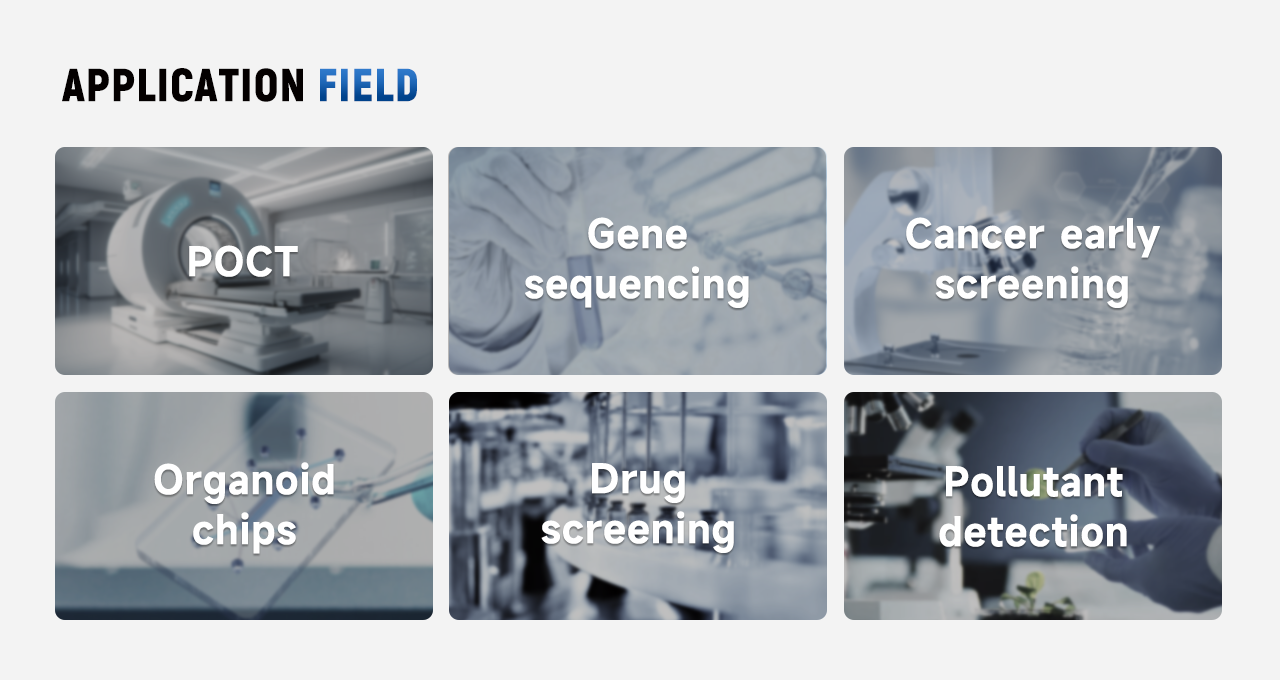 APPLICATION FIELD

POCT

Gene sequencing

Cancer early screening

Organoid chips

Drug screening

Pollutant detection